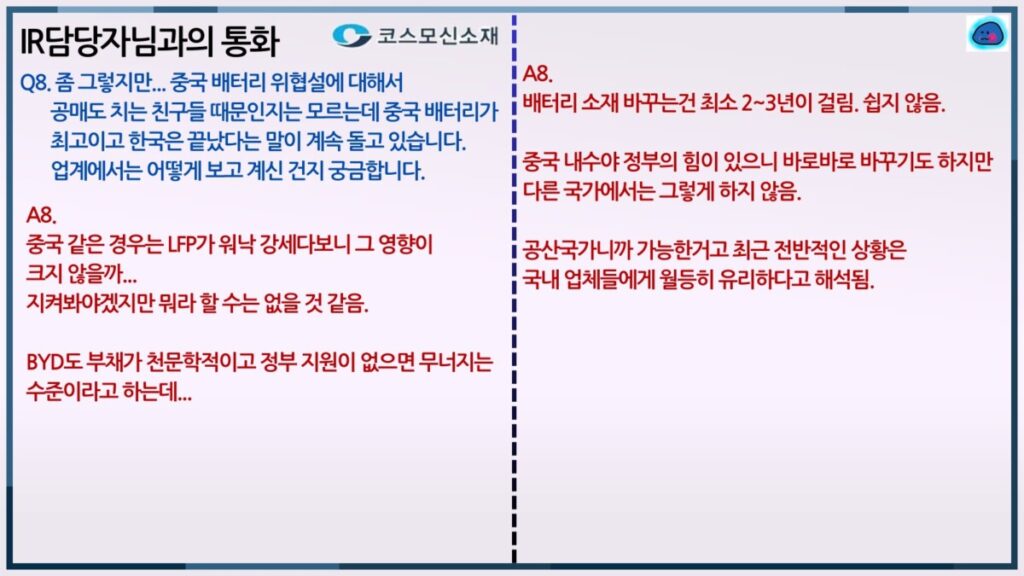 IR담당자님과의 통화

코스모신소재

Q8. 좀 그렇지만... 중국 배터리 위협설에 대해서 공매도 치는 친구들 때문인지는 모르는데 중국 배터리가 최고이고 한국은 끝났다는 말이 계속 돌고 있습니다. 업계에서는 어떻게 보고 계신 건지 궁금합니다.

A8.
중국 같은 경우는 LFP가 워낙 강세다보니 그 영향이 크지 않을까...
지켜봐야겠지만 뭐라 할 수는 없을 것 같음.

BYD도 부채가 천문학적이고 정부 지원이 없으면 무너지는 수준이라고 하는데...

A8.
배터리 소재 바꾸는건 최소 2~3년이 걸림. 쉽지 않음.

중국 내수야 정부의 힘이 있으니 바로바로 바꾸기도 하지만 다른 국가에서는 그렇게 하지 않음.

공산국가니까 가능한거고 최근 전반적인 상황은 국내 업체들에게 월등히 유리하다고 해석됨.